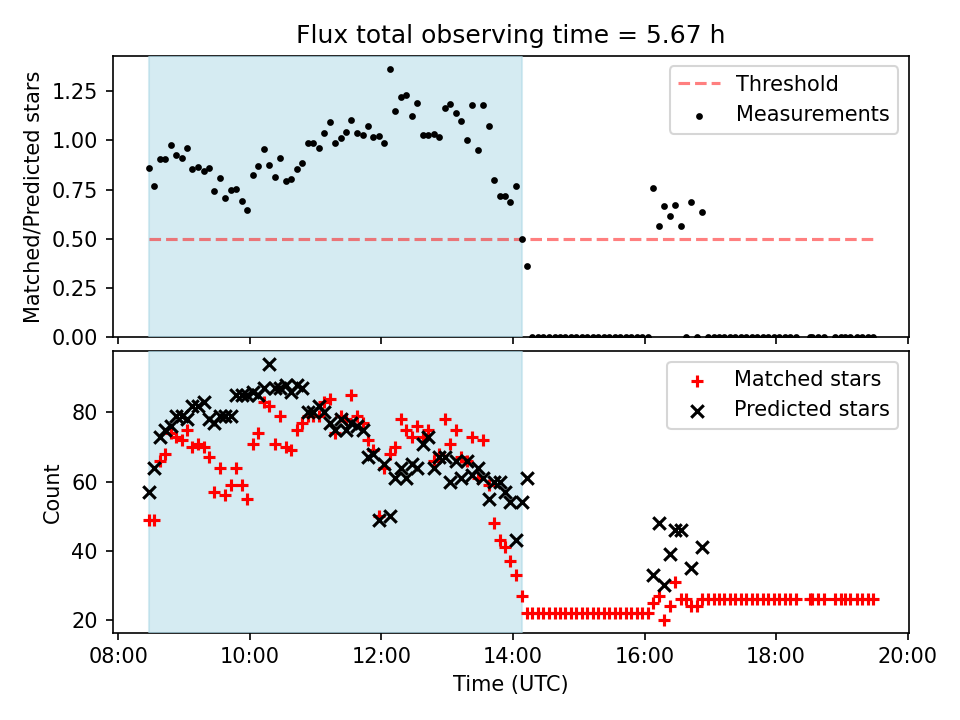 Flux total observing time = 5.67 h

Matched/Predicted stars

1.25
1.00
0.75
0.50
0.25
0.00

Threshold
Measurements

Count

80
60
40
20

Matched stars
Predicted stars

08:00 10:00 12:00 14:00 16:00 18:00 20:00

Time (UTC)